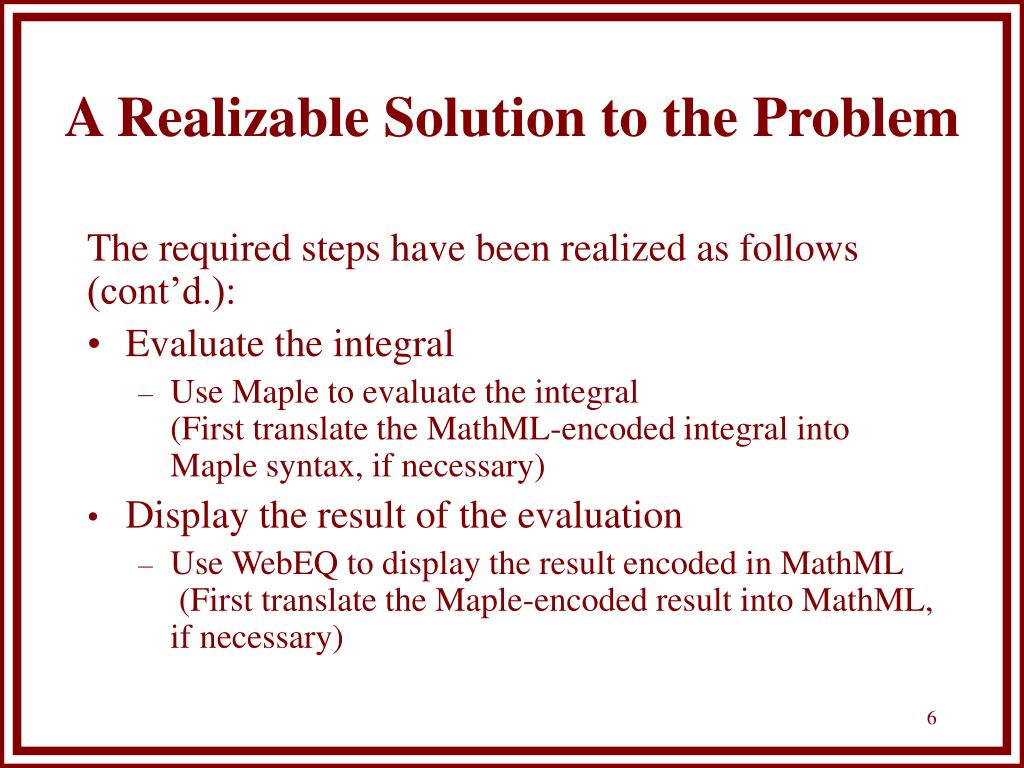 A Realizable Solution to the Problem

The required steps have been realized as follows (cont’d.):

• Evaluate the integral
  – Use Maple to evaluate the integral
    (First translate the MathML-encoded integral into Maple syntax, if necessary)
• Display the result of the evaluation
  – Use WebEQ to display the result encoded in MathML
    (First translate the Maple-encoded result into MathML, if necessary)

6